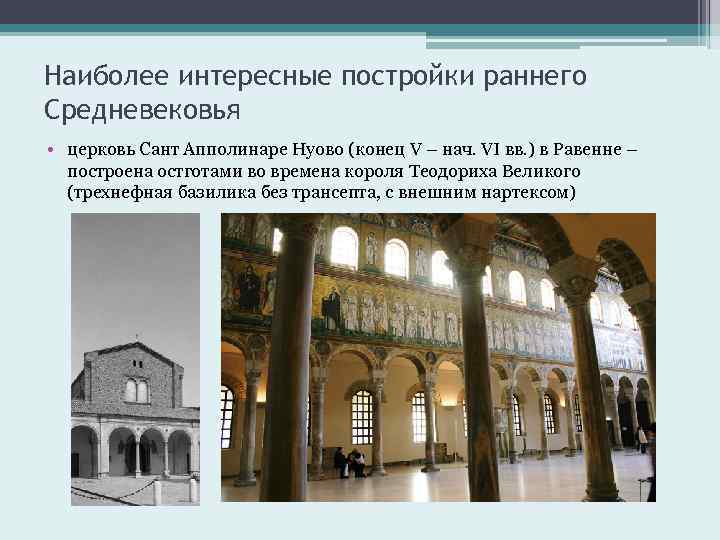 Наиболее интересные постройки раннего Средневековья

• церковь Сант Апполинаре Нуово (конец V – нач. VI вв.) в Равенне – построена остготами во времена короля Теодориха Великого (трехнефная базилика без трансепта, с внешним нартексом)